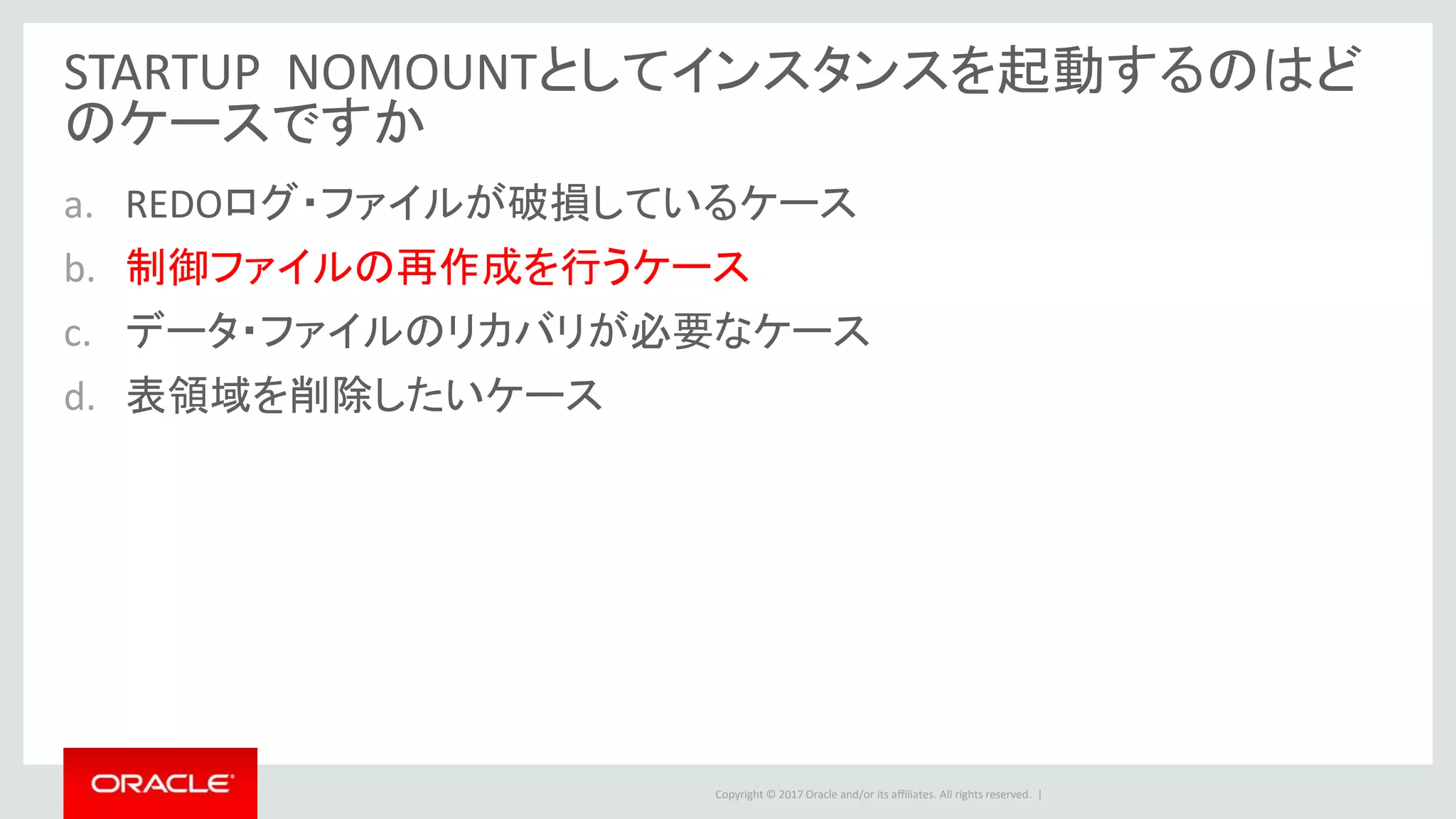 STARTUP NOMOUNTとしてインスタンスを起動するのはどのケースですか

a. REDOログ・ファイルが破損しているケース

b. 制御ファイルの再作成を行うケース

c. データ・ファイルのリカバリが必要なケース

d. 表領域を削除したいケース

ORACLE

Copyright © 2017 Oracle and/or its affiliates. All rights reserved. |